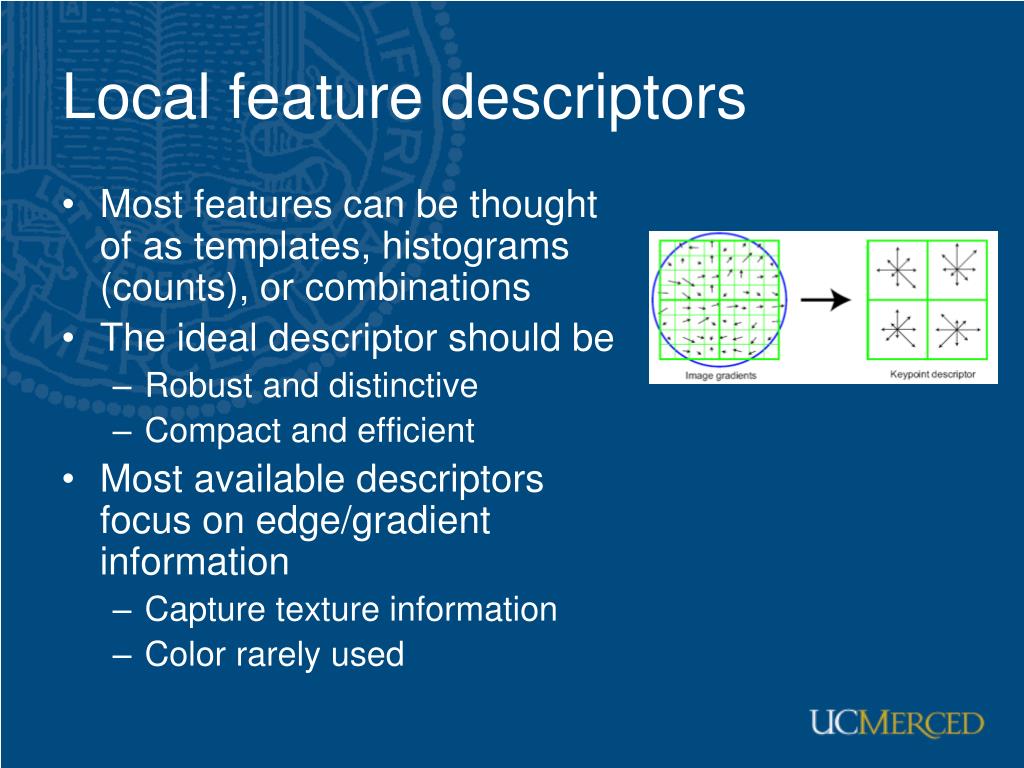 Local feature descriptors

• Most features can be thought of as templates, histograms (counts), or combinations
• The ideal descriptor should be
– Robust and distinctive
– Compact and efficient
• Most available descriptors focus on edge/gradient information
– Capture texture information
– Color rarely used

Image gradients

Keypoint descriptor

UCMERCED